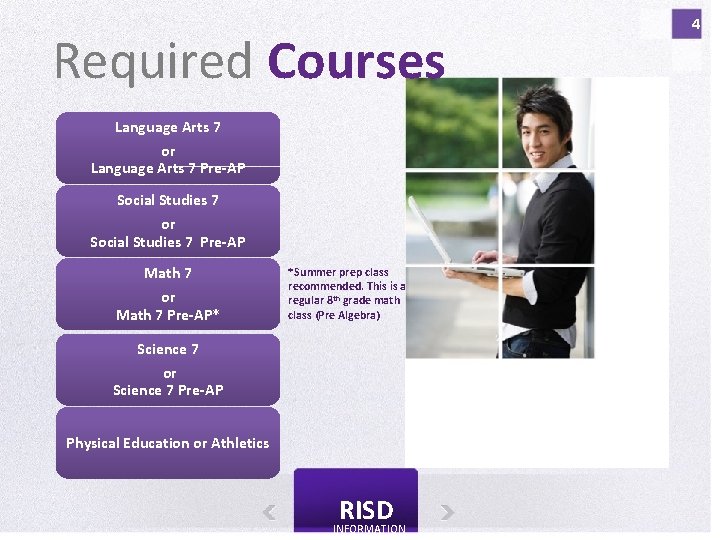 4

Required Courses

Language Arts 7
or
Language Arts 7 Pre-AP

Social Studies 7
or
Social Studies 7 Pre-AP

Math 7
or
Math 7 Pre-AP*

*Summer prep class recommended. This is a regular 8$^{th}$ grade math class (Pre Algebra)

Science 7
or
Science 7 Pre-AP

Physical Education or Athletics

RISD
INFORMATION